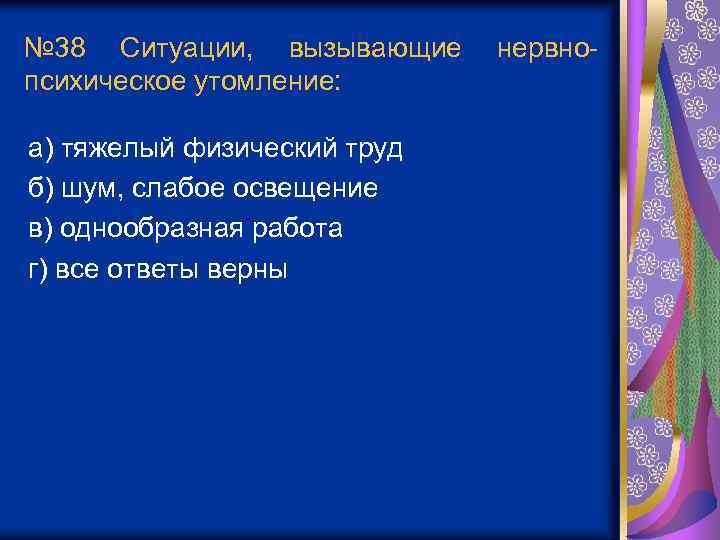 №38 Ситуации, вызывающие нервно-психическое утомление:

а) тяжелый физический труд
б) шум, слабое освещение
в) однообразная работа
г) все ответы верны